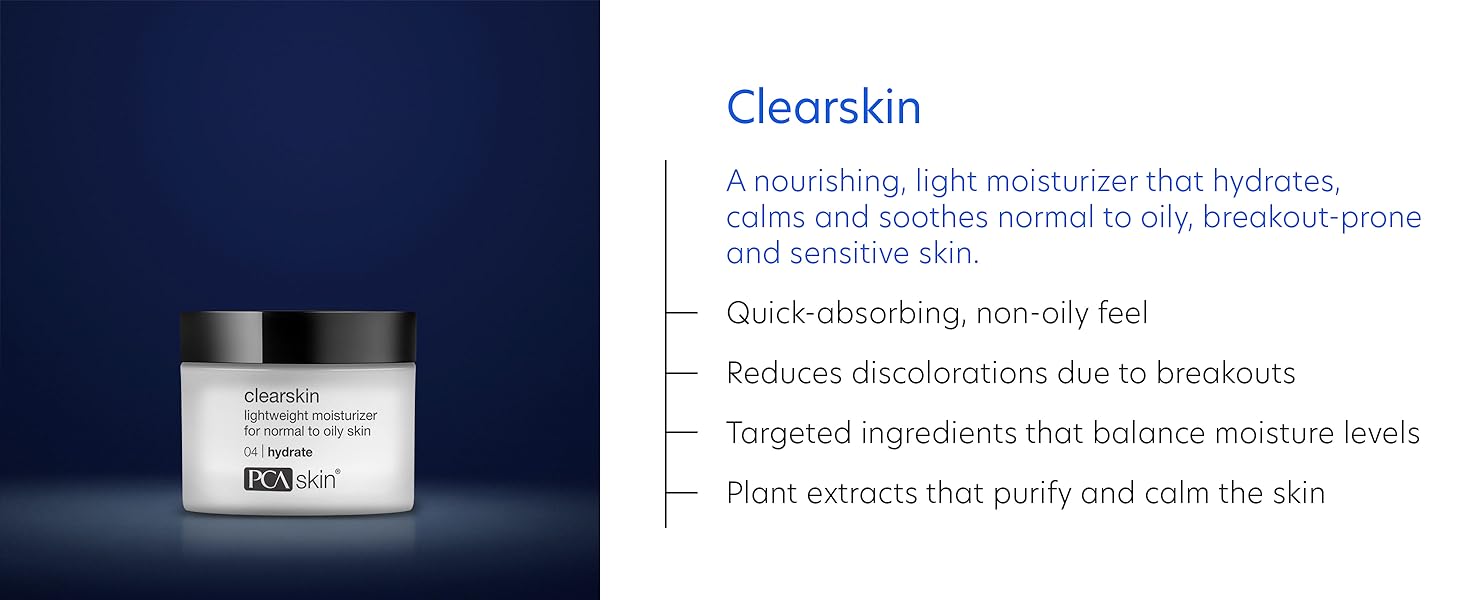 clearskin
lightweight moisturizer for normal to oily skin
04 | hydrate
PCA skin®

Clearskin

A nourishing, light moisturizer that hydrates, calms and soothes normal to oily, breakout-prone and sensitive skin.

Quick-absorbing, non-oily feel

Reduces discolorations due to breakouts

Targeted ingredients that balance moisture levels

Plant extracts that purify and calm the skin